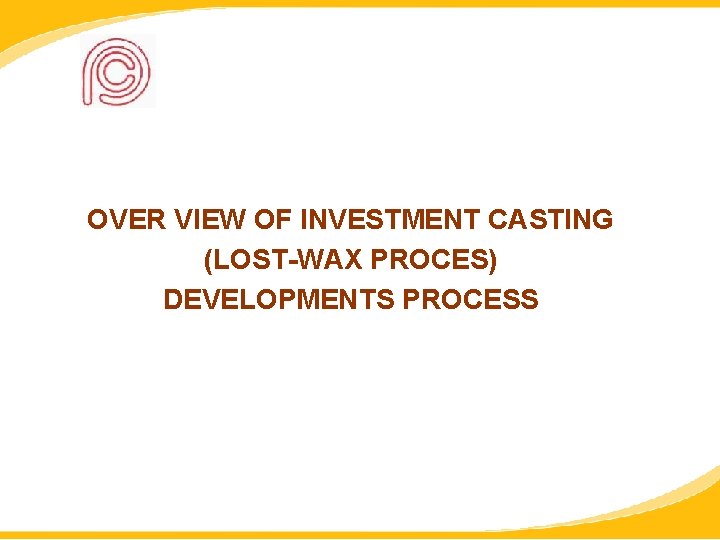 OVER VIEW OF INVESTMENT CASTING
(LOST-WAX PROCES)
DEVELOPMENTS PROCESS